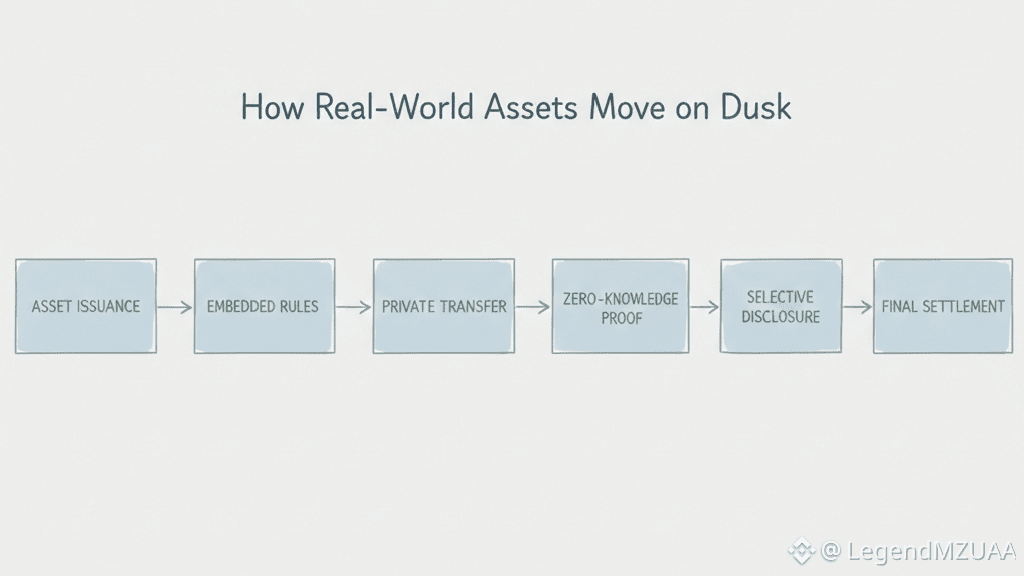 How Real-World Assets Move on Dusk

ASSET ISSUANCE

EMBEDDED RULES

PRIVATE TRANSFER

ZERO-KNOWLEDGE PROOF

SELECTIVE DISCLOSURE

FINAL SETTLEMENT

@ LegendMZUAA